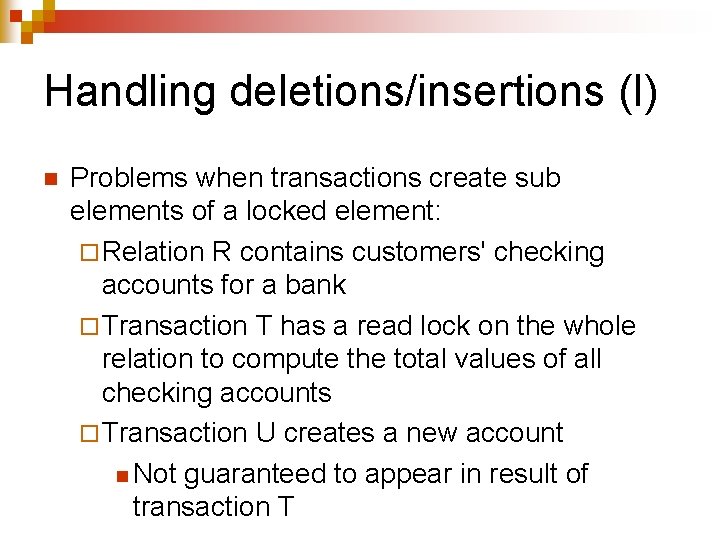 Handling deletions/insertions (I)

Problems when transactions create sub elements of a locked element:

Relation R contains customers' checking accounts for a bank

Transaction T has a read lock on the whole relation to compute the total values of all checking accounts

Transaction U creates a new account

Not guaranteed to appear in result of transaction T